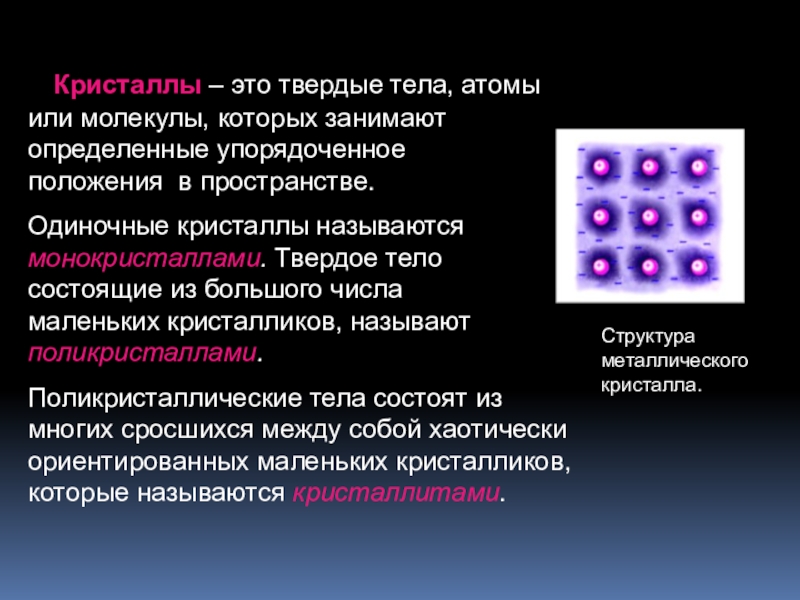 Кристаллы – это твердые тела, атомы или молекулы, которых занимают определенные упорядоченное положения в пространстве.

Одиночные кристаллы называются монокристаллами. Твердое тело состоящие из большого числа маленьких кристалликов, называют поликристаллами.

Поликристаллические тела состоят из многих сросшихся между собой хаотически ориентированных маленьких кристалликов, которые называются кристаллитами.

Структура металлического кристалла.